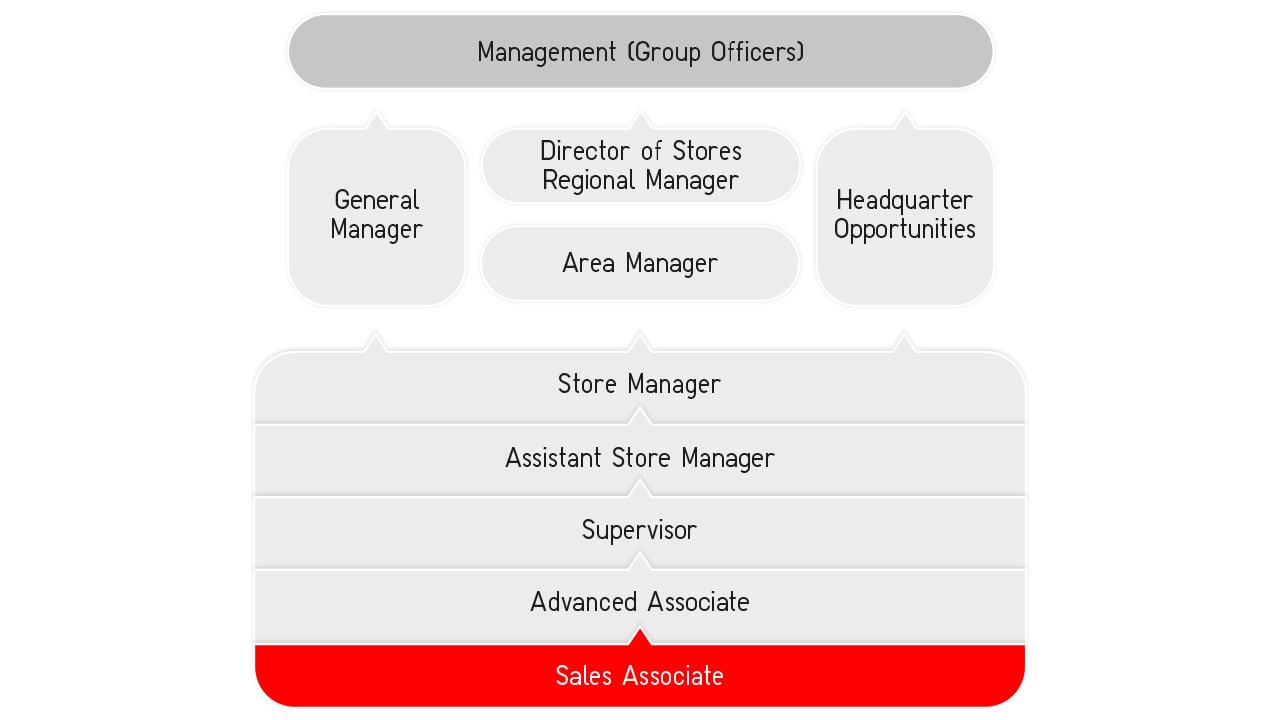 Management (Group Officers)

General Manager

Director of Stores
Regional Manager

Area Manager

Headquarter Opportunities

Store Manager

Assistant Store Manager

Supervisor

Advanced Associate

Sales Associate